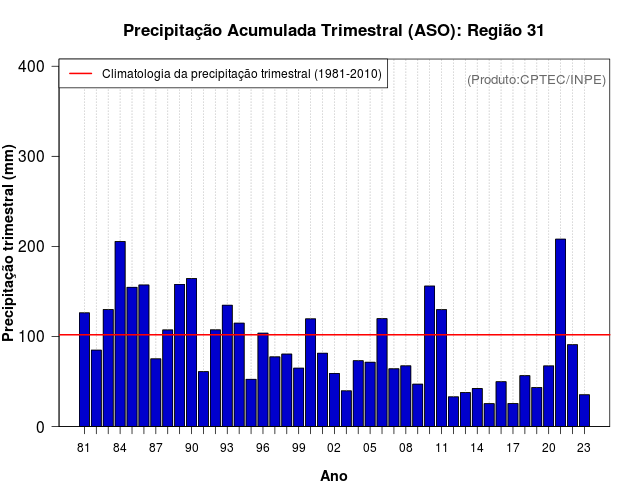 Precipitação Acumulada Trimestral (ASO): Região 31

Climatologia da precipitação trimestral (1981-2010)

(Produto:CPTEC/INPE)

Precipitação trimestral (mm)

400
300
200
100
0

81 84 87 90 93 96 99 02 05 08 11 14 17 20 23

Ano